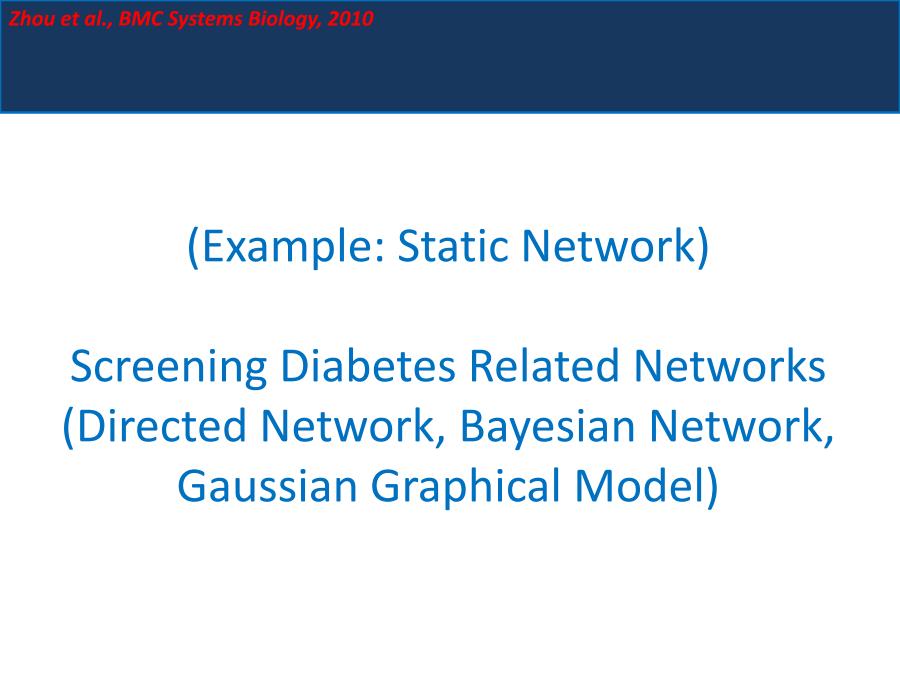 Zhou et al., BMC Systems Biology, 2010

(Example: Static Network)

Screening Diabetes Related Networks (Directed Network, Bayesian Network, Gaussian Graphical Model)